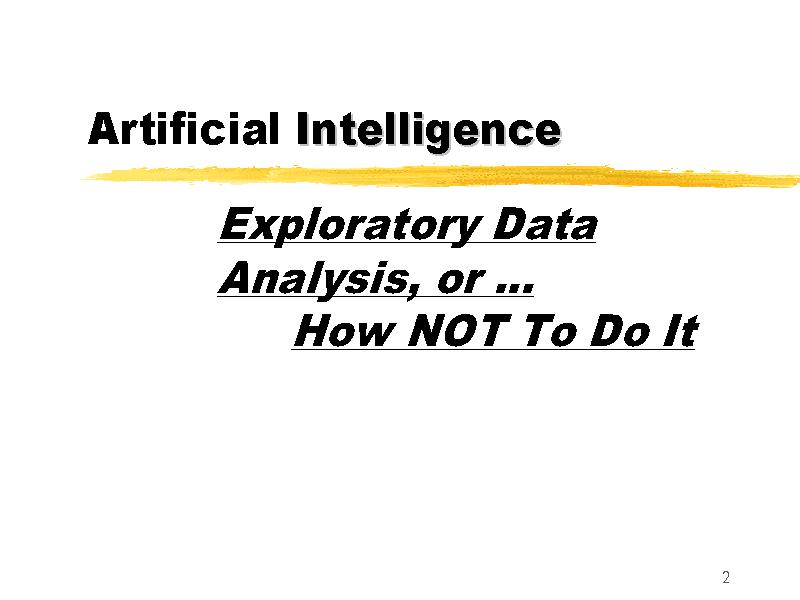 Artificial Intelligence

Exploratory Data Analysis, or ...
How NOT To Do It

2